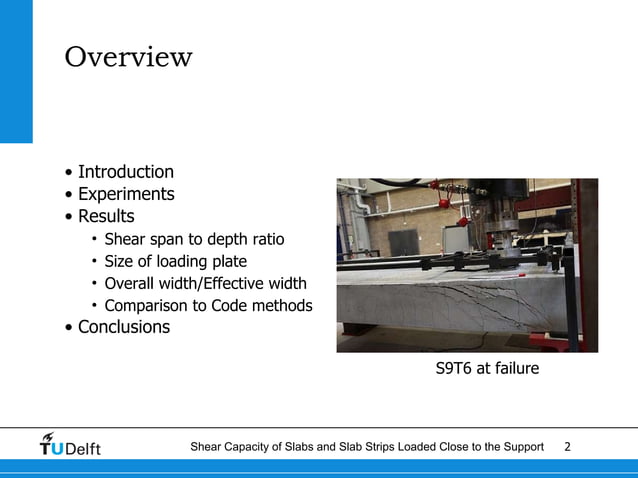 Overview

• Introduction
• Experiments
• Results
  • Shear span to depth ratio
  • Size of loading plate
  • Overall width/Effective width
  • Comparison to Code methods
• Conclusions

S9T6 at failure

TUDelft

Shear Capacity of Slabs and Slab Strips Loaded Close to the Support 2